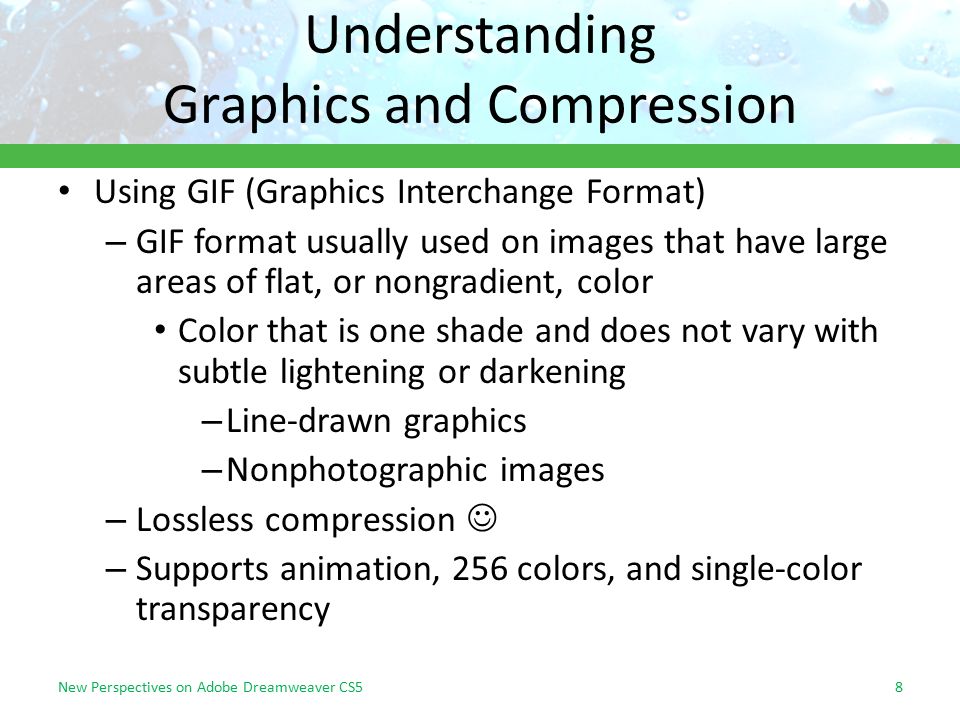 Understanding Graphics and Compression

• Using GIF (Graphics Interchange Format)
– GIF format usually used on images that have large areas of flat, or nongradient, color
• Color that is one shade and does not vary with subtle lightening or darkening
– Line-drawn graphics
– Nonphotographic images
– Lossless compression ☺
– Supports animation, 256 colors, and single-color transparency

New Perspectives on Adobe Dreamweaver CS5

8